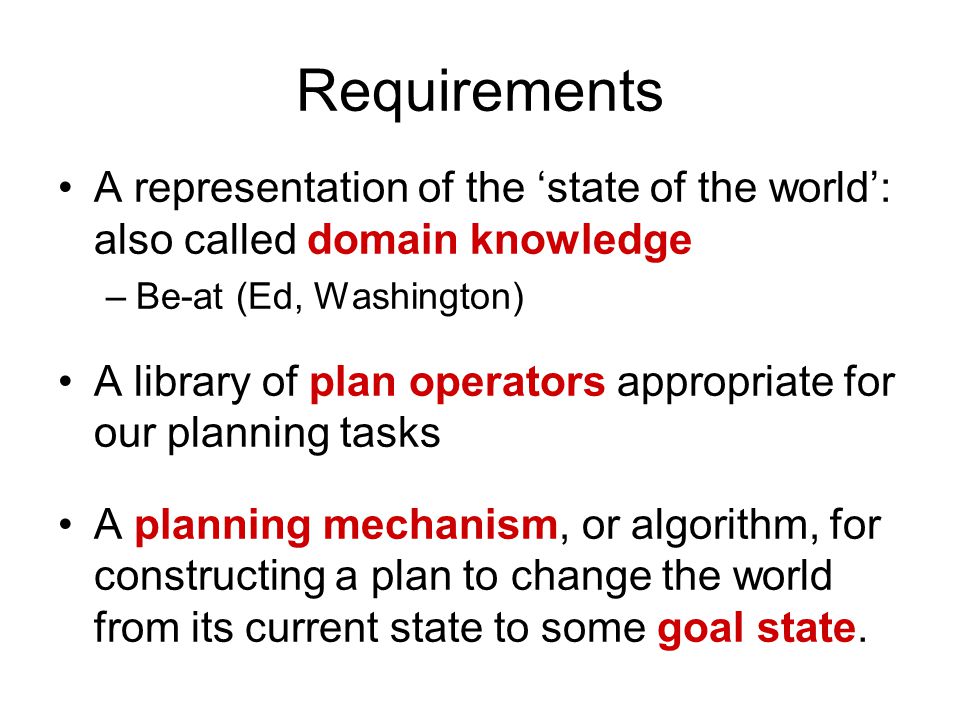 Requirements

• A representation of the ‘state of the world’: also called domain knowledge

– Be-at (Ed, Washington)

• A library of plan operators appropriate for our planning tasks

• A planning mechanism, or algorithm, for constructing a plan to change the world from its current state to some goal state.